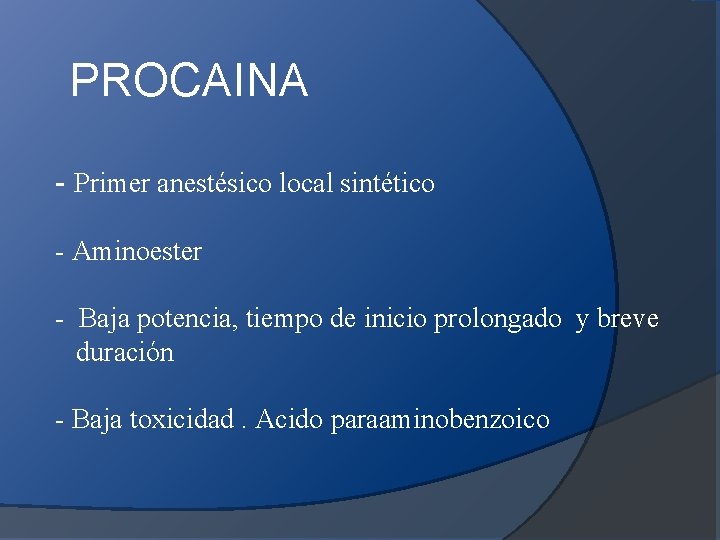 PROCAINA

- Primer anestésico local sintético

- Aminoester

- Baja potencia, tiempo de inicio prolongado y breve duración

- Baja toxicidad . Acido paraaminobenzoico